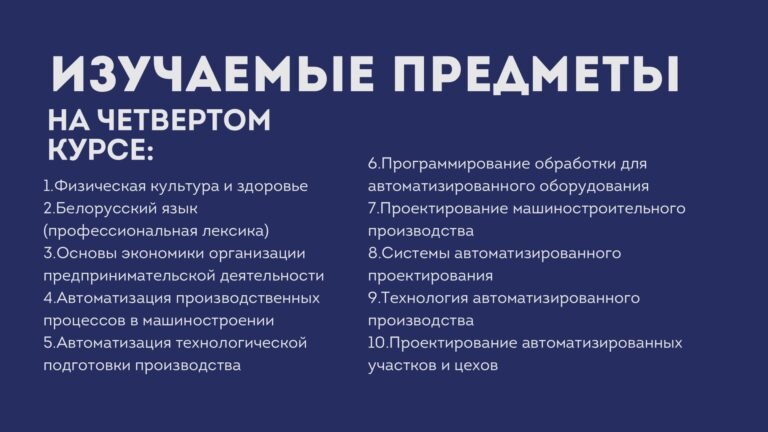 ИЗУЧАЕМЫЕ ПРЕДМЕТЫ

НА ЧЕТВЕРТОМ КУРСЕ:

1.Физическая культура и здоровье
2.Белорусский язык (профессиональная лексика)
3.Основы экономики организации предпринимательской деятельности
4.Автоматизация производственных процессов в машиностроении
5.Автоматизация технологической подготовки производства

6.Программирование обработки для автоматизированного оборудования
7.Проектирование машиностроительного производства
8.Системы автоматизированного проектирования
9.Технология автоматизированного производства
10.Проектирование автоматизированных участков и цехов